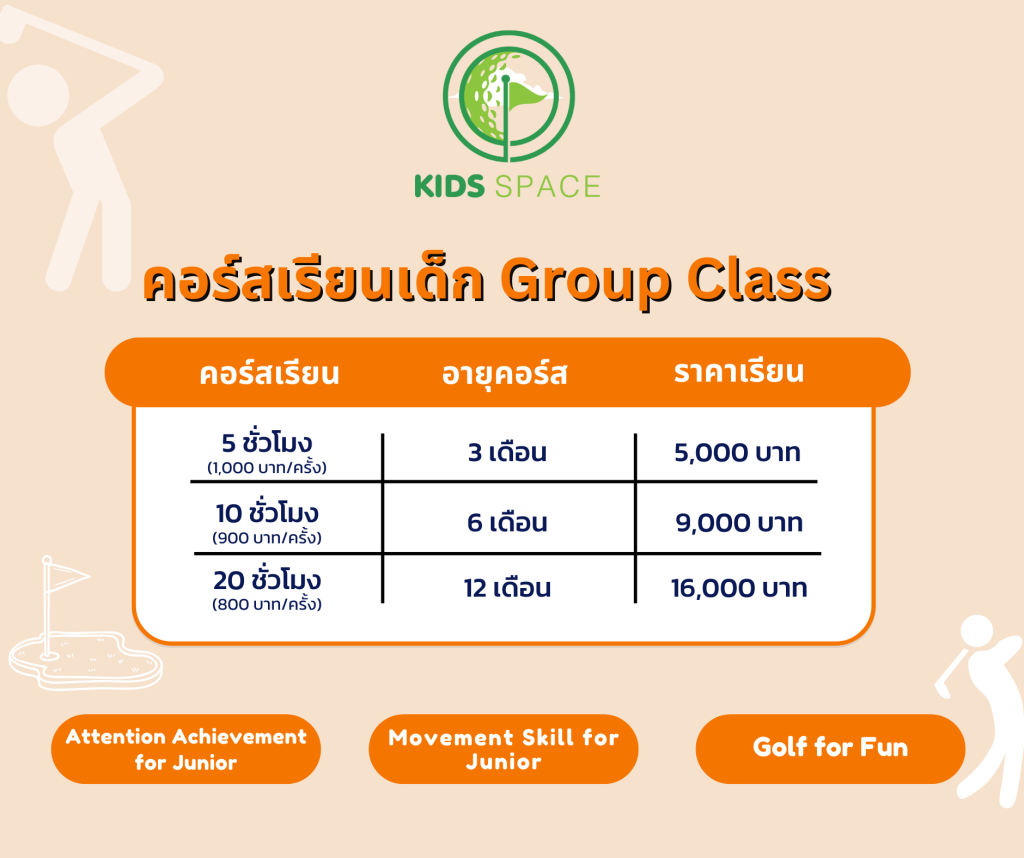 KIDS SPACE

คอร์สเรียนเด็ก Group Class

| คอร์สเรียน | อายุคอร์ส | ราคาเรียน |
|---|---|---|
| 5 ชั่วโมง (1,000 บาท/ครั้ง) | 3 เดือน | 5,000 บาท |
| 10 ชั่วโมง (900 บาท/ครั้ง) | 6 เดือน | 9,000 บาท |
| 20 ชั่วโมง (800 บาท/ครั้ง) | 12 เดือน | 16,000 บาท |

Attention Achievement for Junior

Movement Skill for Junior

Golf for Fun